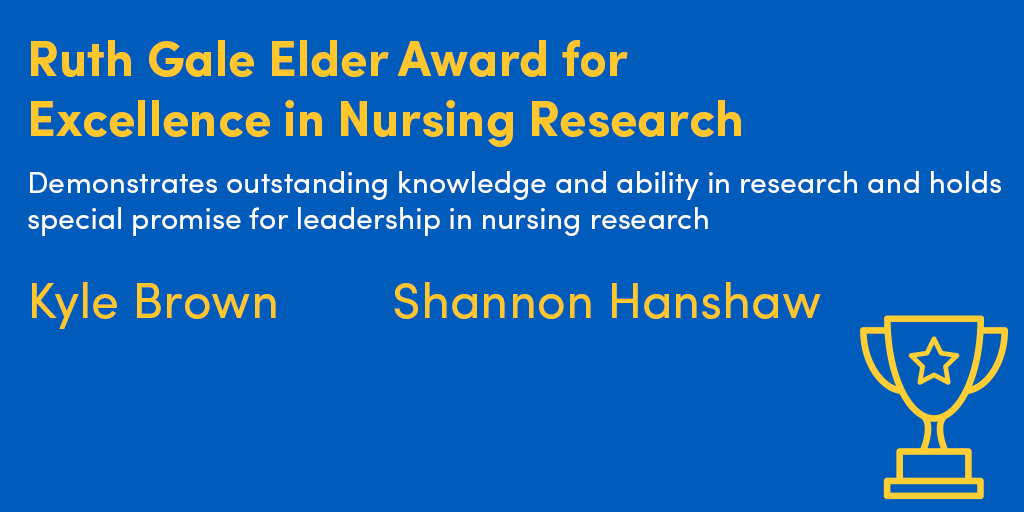 Ruth Gale Elder Award for Excellence in Nursing Research

Demonstrates outstanding knowledge and ability in research and holds special promise for leadership in nursing research

Kyle Brown

Shannon Hanshaw